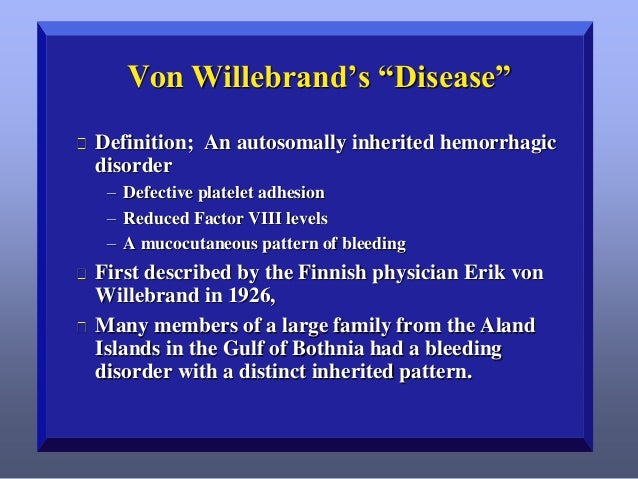 Von Willebrand's "Disease"

Definition; An autosomally inherited hemorrhagic disorder
– Defective platelet adhesion
– Reduced Factor VIII levels
– A mucocutaneous pattern of bleeding

First described by the Finnish physician Erik von Willebrand in 1926,

Many members of a large family from the Aland Islands in the Gulf of Bothnia had a bleeding disorder with a distinct inherited pattern.